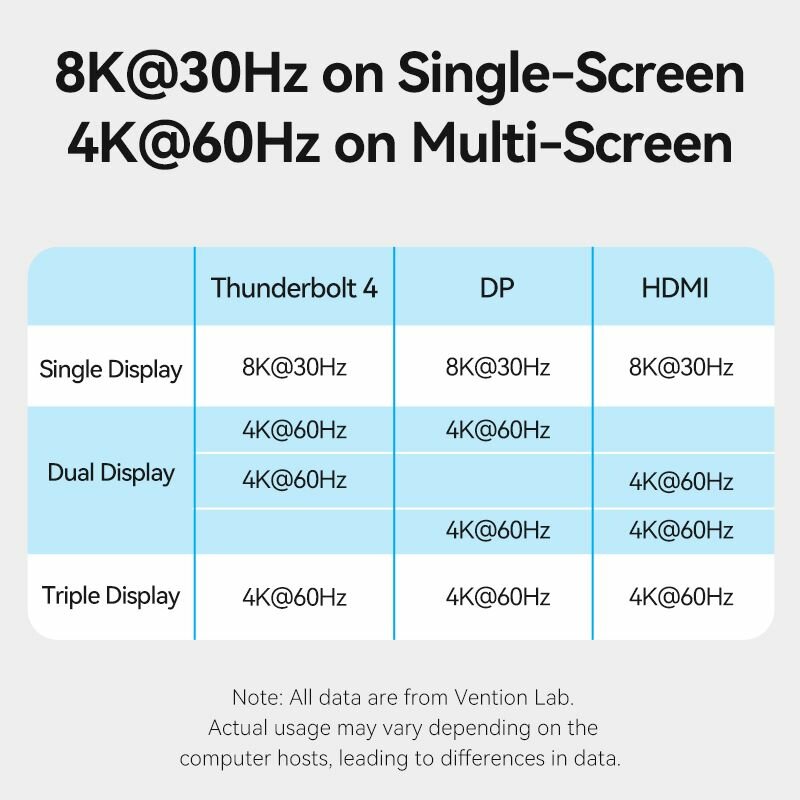 8K@30Hz on Single-Screen
4K@60Hz on Multi-Screen

| | Thunderbolt 4 | DP | HDMI |
|---|---|---|---|
| Single Display | 8K@30Hz | 8K@30Hz | 8K@30Hz |
| Dual Display | 4K@60Hz | 4K@60Hz | |
| | 4K@60Hz | | 4K@60Hz |
| | | 4K@60Hz | 4K@60Hz |
| Triple Display | 4K@60Hz | 4K@60Hz | 4K@60Hz |

Note: All data are from Vention Lab.
Actual usage may vary depending on the computer hosts, leading to differences in data.